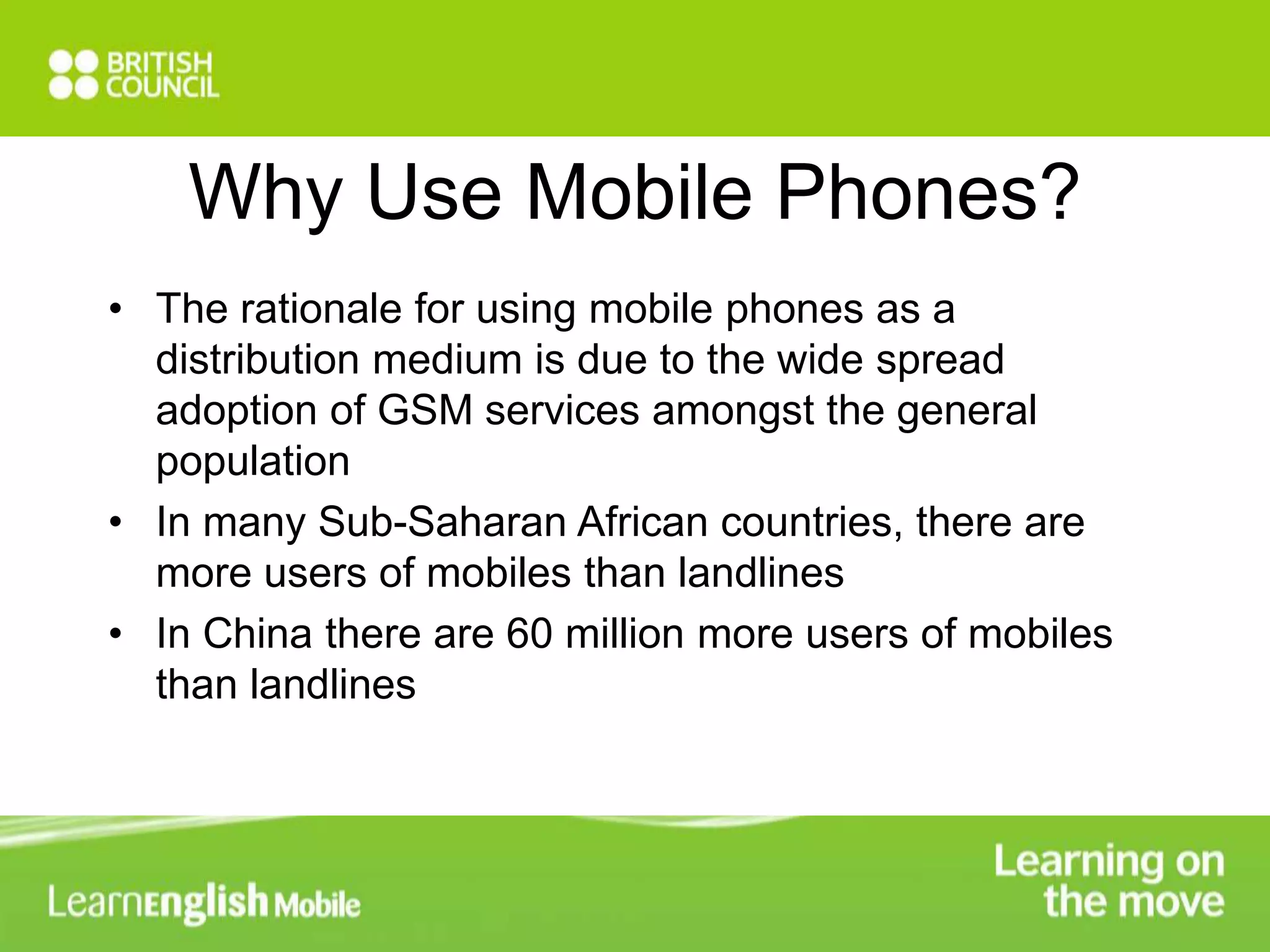 BRITISH COUNCIL

Why Use Mobile Phones?

• The rationale for using mobile phones as a distribution medium is due to the wide spread adoption of GSM services amongst the general population
• In many Sub-Saharan African countries, there are more users of mobiles than landlines
• In China there are 60 million more users of mobiles than landlines

LearnEnglish Mobile

Learning on the move